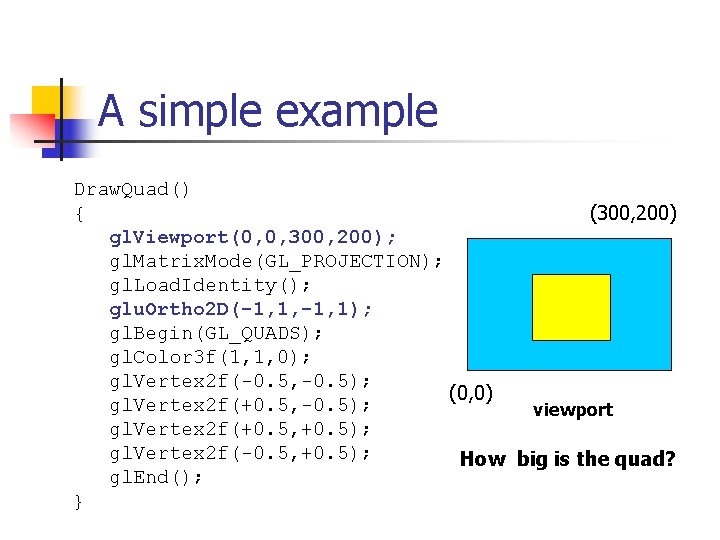 A simple example

DrawQuad()
{
glViewport(0,0,300,200);
glMatrixMode(GL_PROJECTION);
glLoadIdentity();
gluOrtho2D(-1,1,-1,1);
glBegin(GL_QUADS);
glColor3f(1,1,0);
glVertex2f(-0.5,-0.5);
glVertex2f(+0.5,-0.5);
glVertex2f(+0.5,+0.5);
glVertex2f(-0.5,+0.5);
glEnd();
}

(300,200)

(0,0)

viewport

How big is the quad?